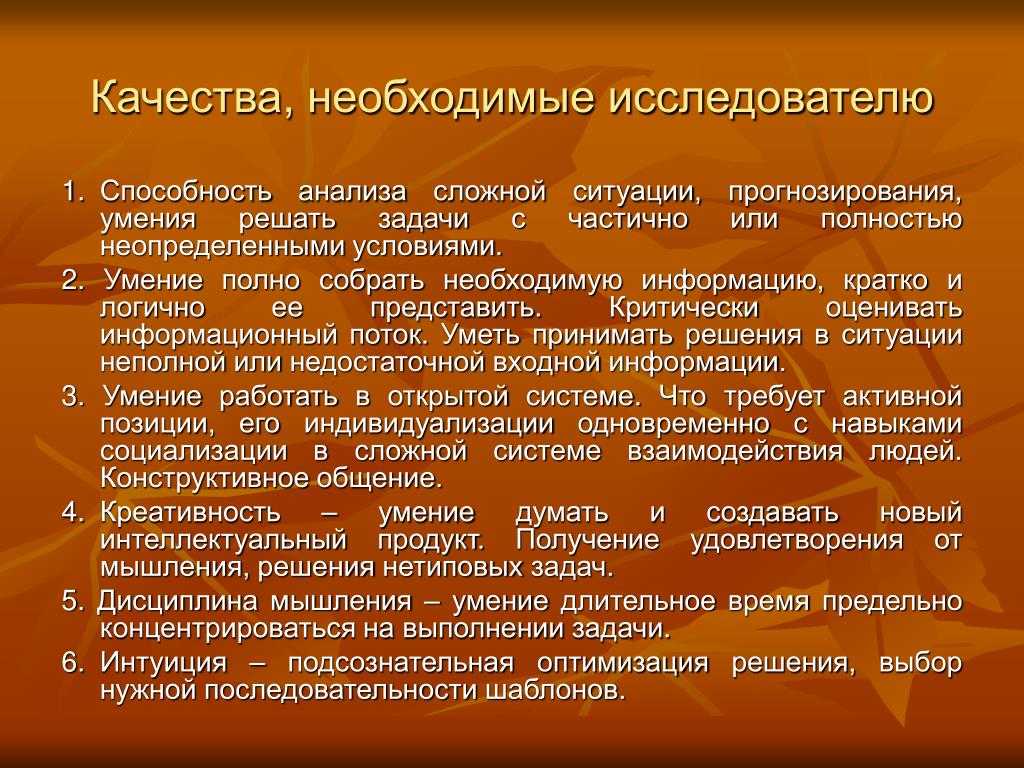 Качества, необходимые исследователю

1. Способность анализа сложной ситуации, прогнозирования, умения решать задачи с частично или полностью неопределенными условиями.

2. Умение полно собрать необходимую информацию, кратко и логично ее представить. Критически оценивать информационный поток. Уметь принимать решения в ситуации неполной или недостаточной входной информации.

3. Умение работать в открытой системе. Что требует активной позиции, его индивидуализации одновременно с навыками социализации в сложной системе взаимодействия людей. Конструктивное общение.

4. Креативность – умение думать и создавать новый интеллектуальный продукт. Получение удовлетворения от мышления, решения нетиповых задач.

5. Дисциплина мышления – умение длительное время предельно концентрироваться на выполнении задачи.

6. Интуиция – подсознательная оптимизация решения, выбор нужной последовательности шаблонов.